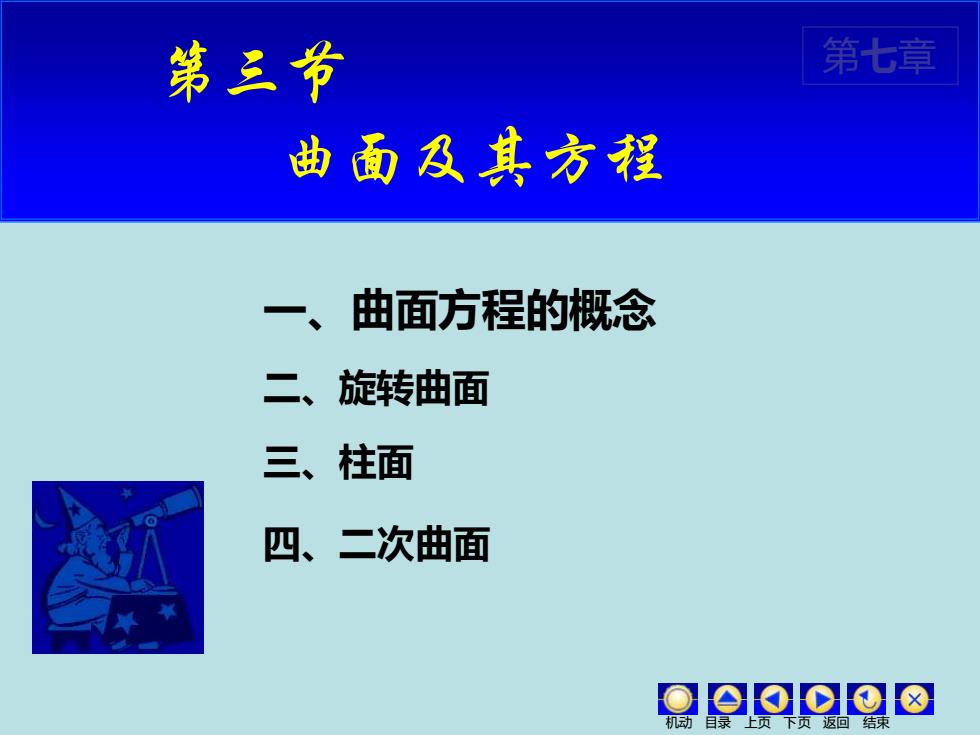 第三节

第七章

曲面及其方程

一、曲面方程的概念

二、旋转曲面

三、柱面

四、二次曲面

机动 目录 上页 下页 返回 结束